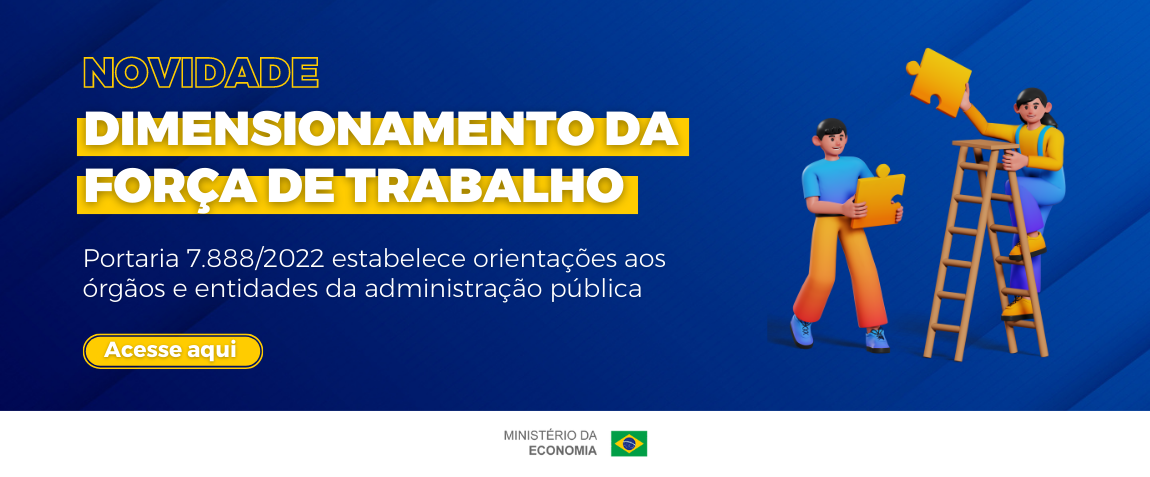 NOVIDADE

DIMENSIONAMENTO DA FORÇA DE TRABALHO

Portaria 7.888/2022 estabelece orientações aos órgãos e entidades da administração pública

Acesse aqui

MINISTÉRIO DA ECONOMIA